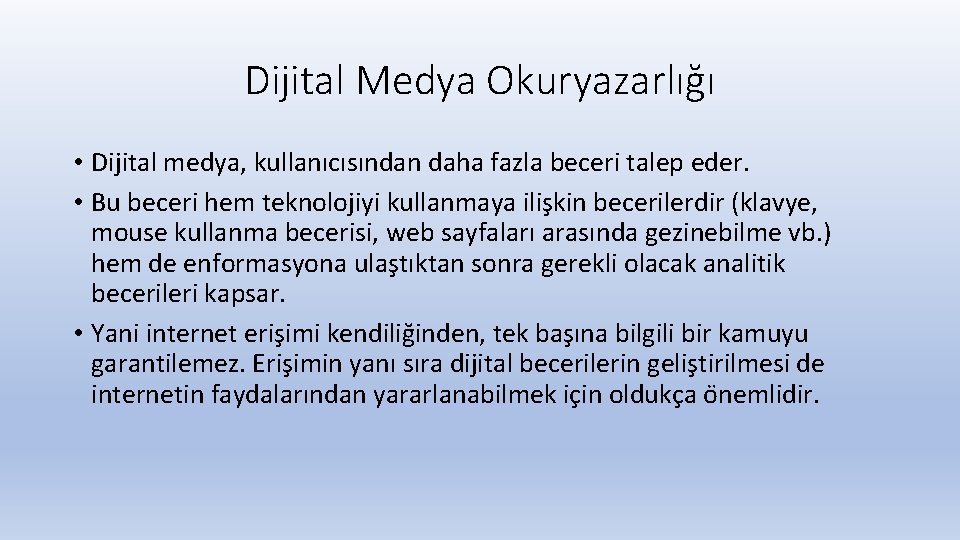 Dijital Medya Okuryazarlığı

• Dijital medya, kullanıcısından daha fazla beceri talep eder.

• Bu beceri hem teknolojiyi kullanmaya ilişkin becerilerdir (klavye, mouse kullanma becerisi, web sayfaları arasında gezinebilme vb.) hem de enformasyona ulaştıktan sonra gerekli olacak analitik becerileri kapsar.

• Yani internet erişimi kendiliğinden, tek başına bilgili bir kamuyu garantilemez. Erişimin yanı sıra dijital becerilerin geliştirilmesi de internetin faydalarından yararlanabilmek için oldukça önemlidir.